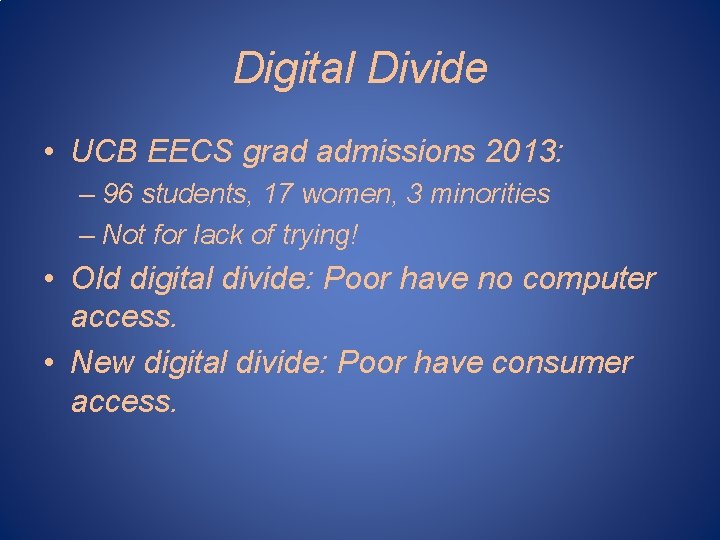 Digital Divide

• UCB EECS grad admissions 2013:
– 96 students, 17 women, 3 minorities
– Not for lack of trying!

• Old digital divide: Poor have no computer access.

• New digital divide: Poor have consumer access.